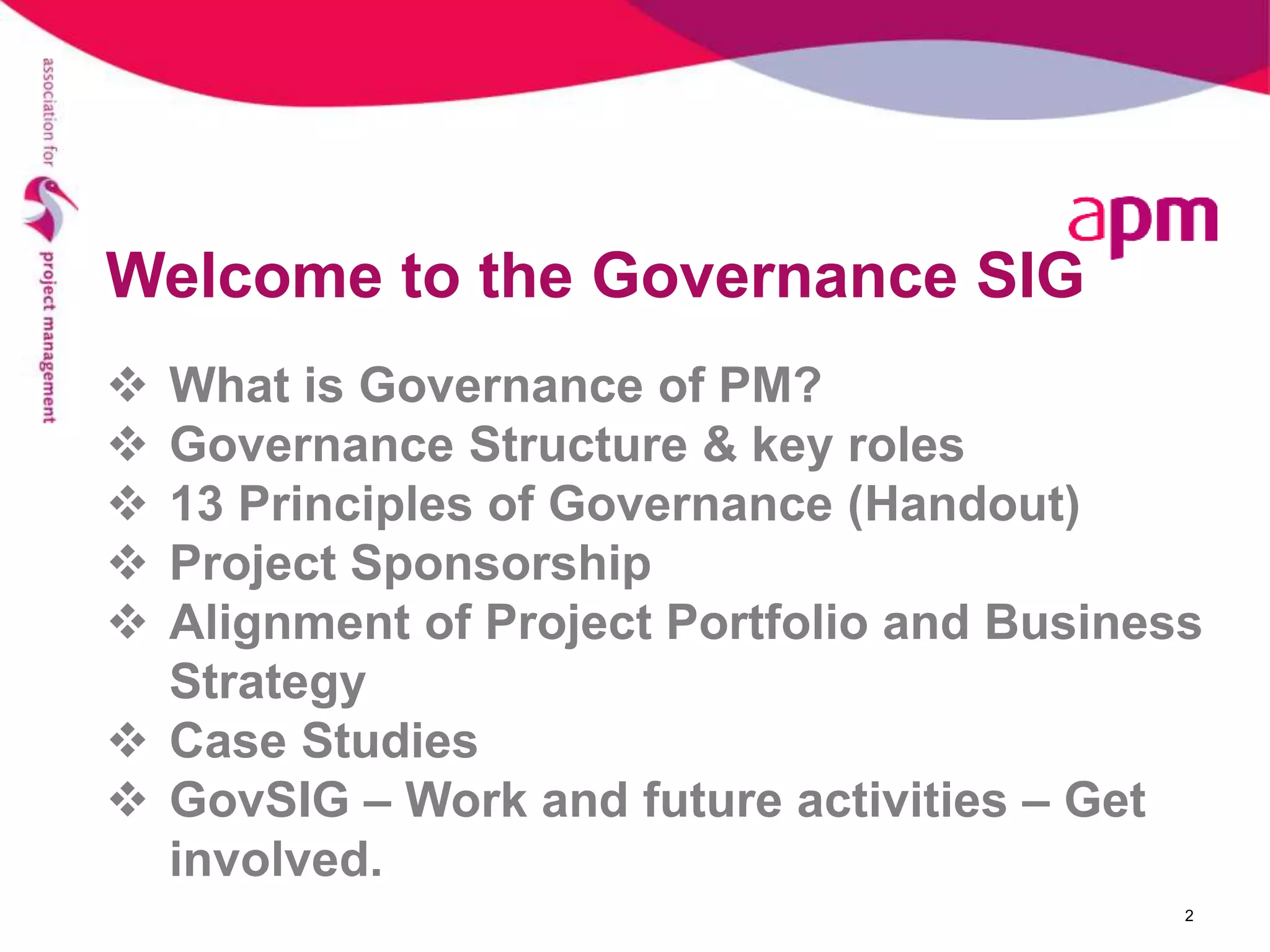 association for project management

apm

Welcome to the Governance SIG

❖ What is Governance of PM?
❖ Governance Structure & key roles
❖ 13 Principles of Governance (Handout)
❖ Project Sponsorship
❖ Alignment of Project Portfolio and Business Strategy
❖ Case Studies
❖ GovSIG – Work and future activities – Get involved.

2